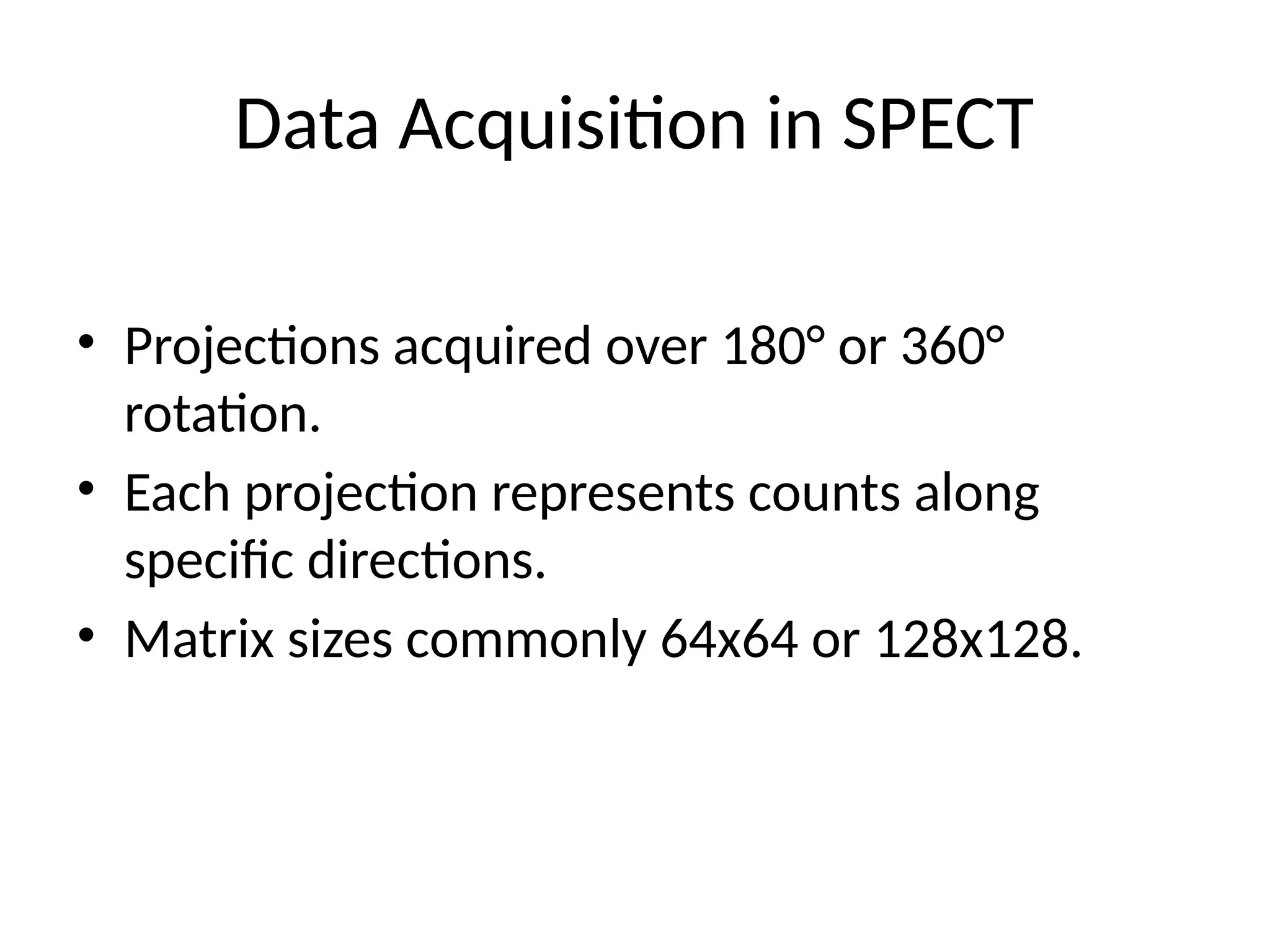 Data Acquisition in SPECT

• Projections acquired over 180° or 360° rotation.

• Each projection represents counts along specific directions.

• Matrix sizes commonly 64x64 or 128x128.